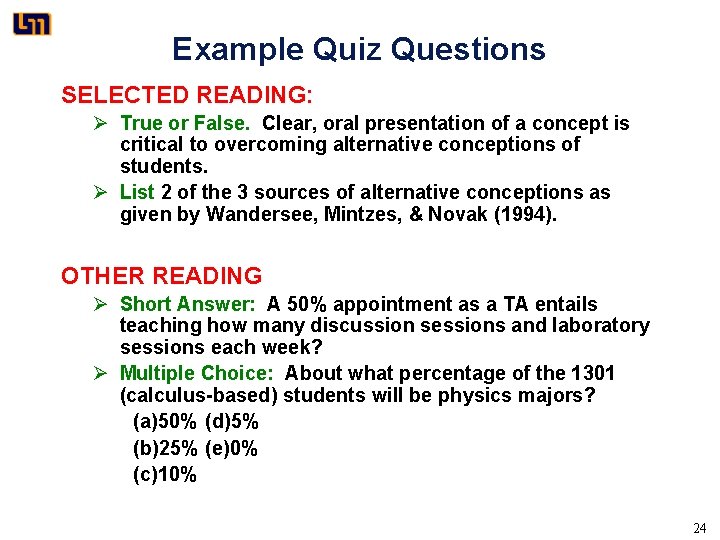 Example Quiz Questions

SELECTED READING:

➢ True or False. Clear, oral presentation of a concept is critical to overcoming alternative conceptions of students.

➢ List 2 of the 3 sources of alternative conceptions as given by Wandersee, Mintzes, & Novak (1994).

OTHER READING

➢ Short Answer: A 50% appointment as a TA entails teaching how many discussion sessions and laboratory sessions each week?

➢ Multiple Choice: About what percentage of the 1301 (calculus-based) students will be physics majors?

(a)50% (d)5%
(b)25% (e)0%
(c)10%

24